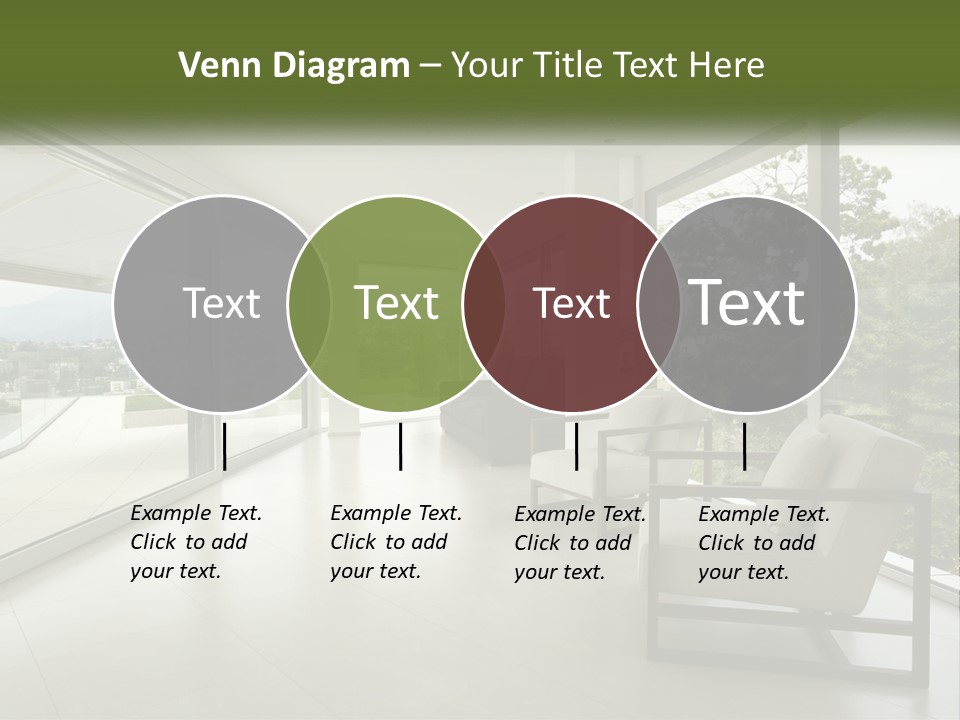 Venn Diagram – Your Title Text Here

Text

Text

Text

Text

Example Text. Click to add your text.

Example Text. Click to add your text.

Example Text. Click to add your text.

Example Text. Click to add your text.